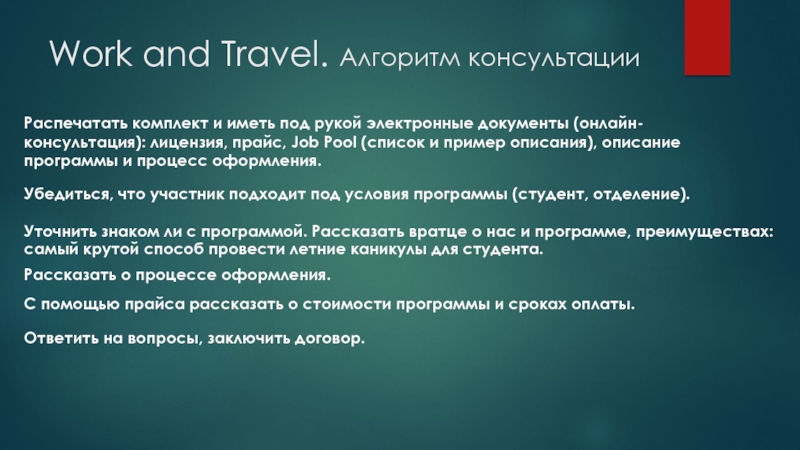 Work and Travel. Алгоритм консультации

Распечатать комплект и иметь под рукой электронные документы (онлайн-консультация): лицензия, прайс, Job Pool (список и пример описания), описание программы и процесс оформления.

Убедиться, что участник подходит под условия программы (студент, отделение).

Уточнить знаком ли с программой. Рассказать вратце о нас и программе, преимуществах: самый крутой способ провести летние каникулы для студента.

Рассказать о процессе оформления.

С помощью прайса рассказать о стоимости программы и сроках оплаты.

Ответить на вопросы, заключить договор.